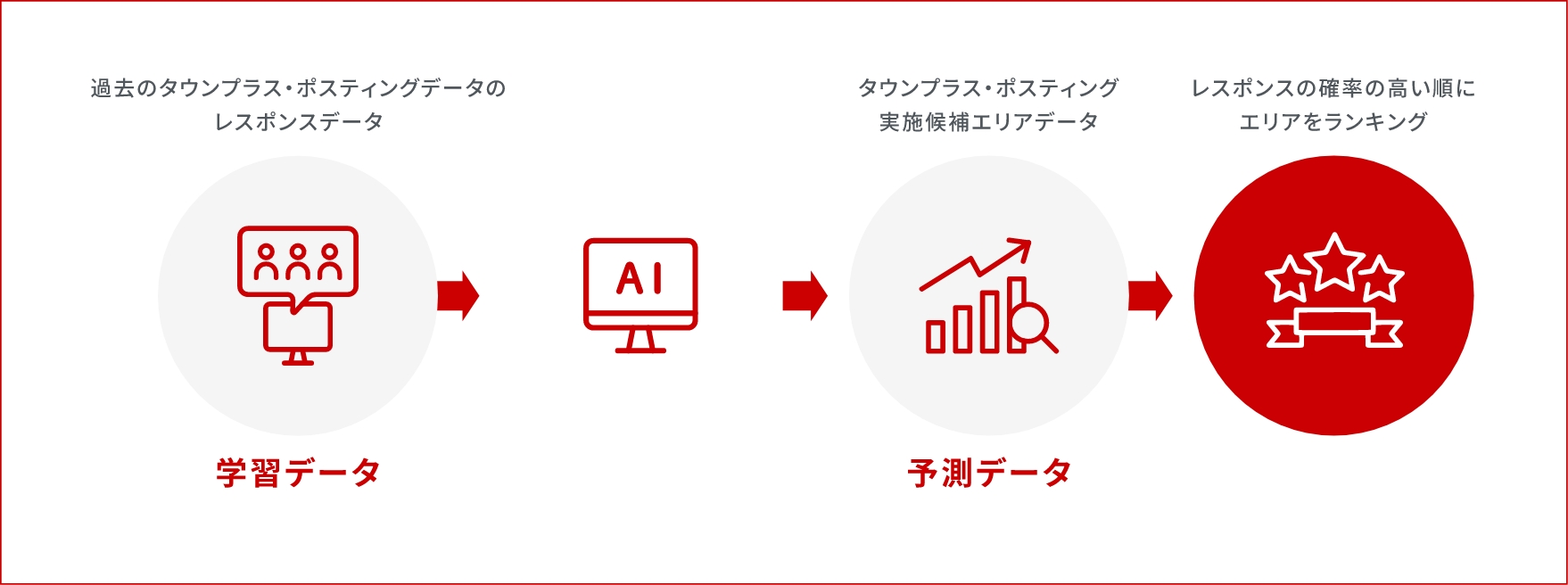 過去のタウンプラス・ポスティングデータのレスポンスデータ

学習データ

AI

タウンプラス・ポスティング実施候補エリアデータ

予測データ

レスポンスの確率の高い順にエリアをランキング